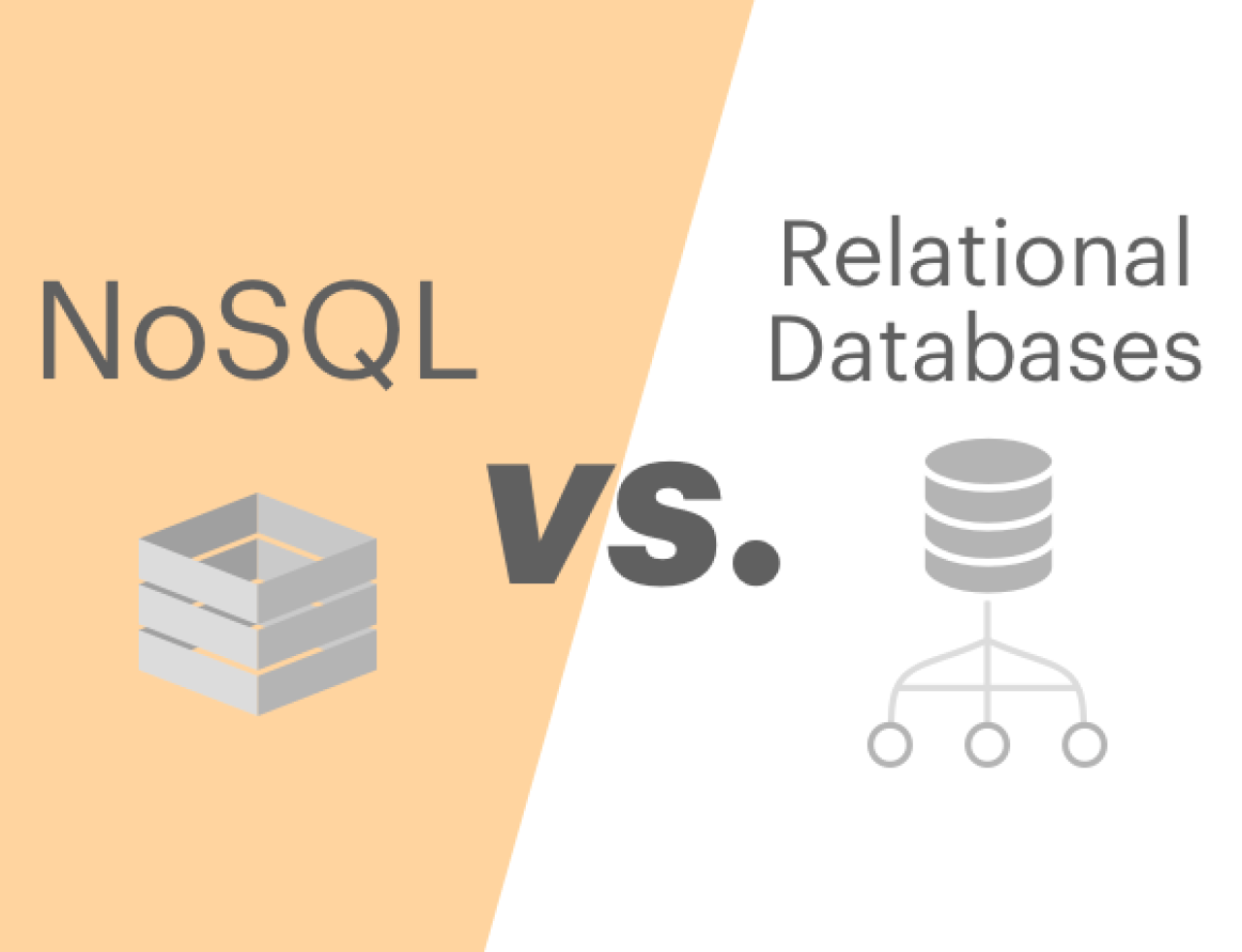 NoSQL

vs.

Relational Databases